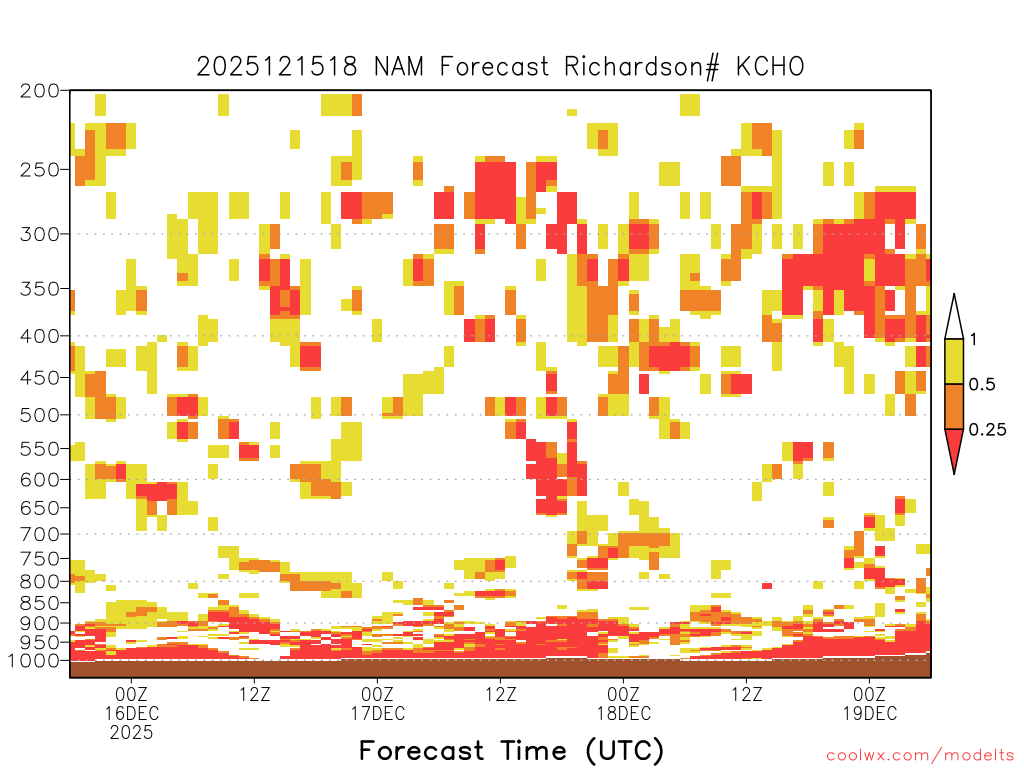 2025121518 NAM Forecast Richardson# KCHO

200
250
300
350
400
450
500
550
600
650
700
750
800
850
900
950
1000

1
0.5
0.25

00Z
16DEC
2025
12Z
00Z
17DEC
12Z
00Z
18DEC
12Z
00Z
19DEC

Forecast Time (UTC)

coolwx.com/modelts